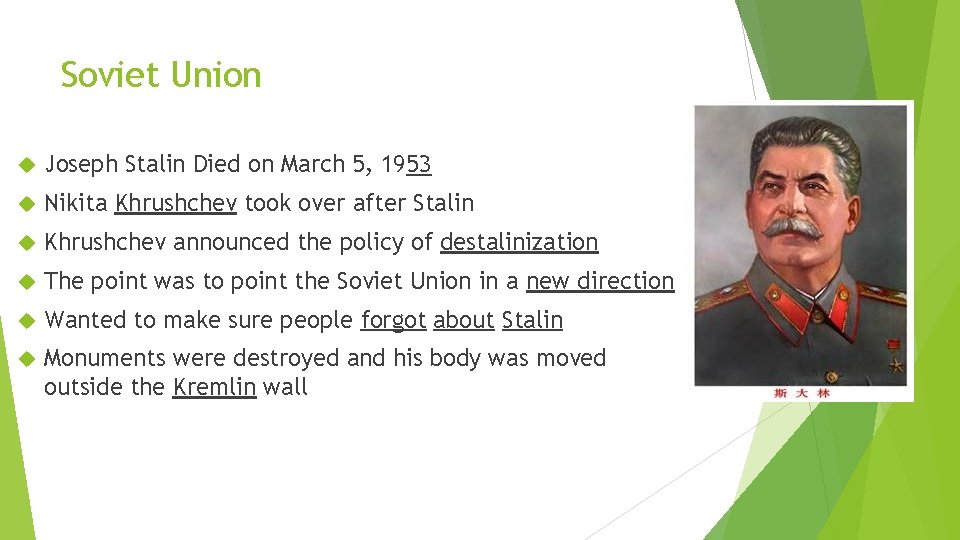 Soviet Union

Joseph Stalin Died on March 5, 1953

Nikita Khrushchev took over after Stalin

Khrushchev announced the policy of destalinization

The point was to point the Soviet Union in a new direction

Wanted to make sure people forgot about Stalin

Monuments were destroyed and his body was moved outside the Kremlin wall

斯 大 林